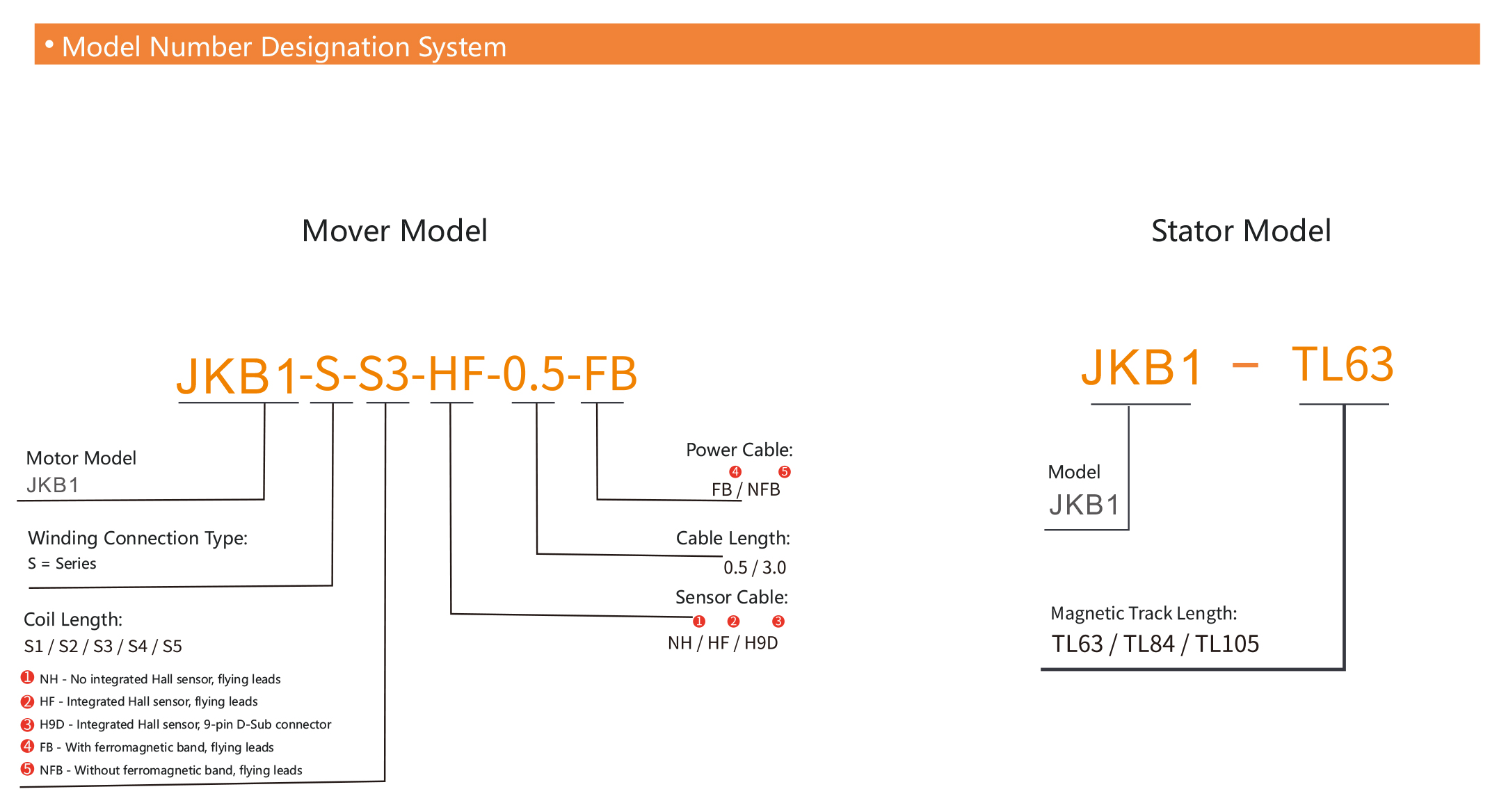 • Model Number Designation System

Mover Model

JKB1-S-S3-HF-0.5-FB

Motor Model
JKB1

Winding Connection Type:
S = Series

Coil Length:
S1 / S2 / S3 / S4 / S5

❶ NH - No integrated Hall sensor, flying leads
❷ HF - Integrated Hall sensor, flying leads
❸ H9D - Integrated Hall sensor, 9-pin D-Sub connector
❹ FB - With ferromagnetic band, flying leads
❺ NFB - Without ferromagnetic band, flying leads

Power Cable:
❹ ❺
FB / NFB

Cable Length:
0.5 / 3.0

Sensor Cable:
❶ ❷ ❸
NH / HF / H9D

Stator Model

JKB1 – TL63

Model
JKB1

Magnetic Track Length:
TL63 / TL84 / TL105